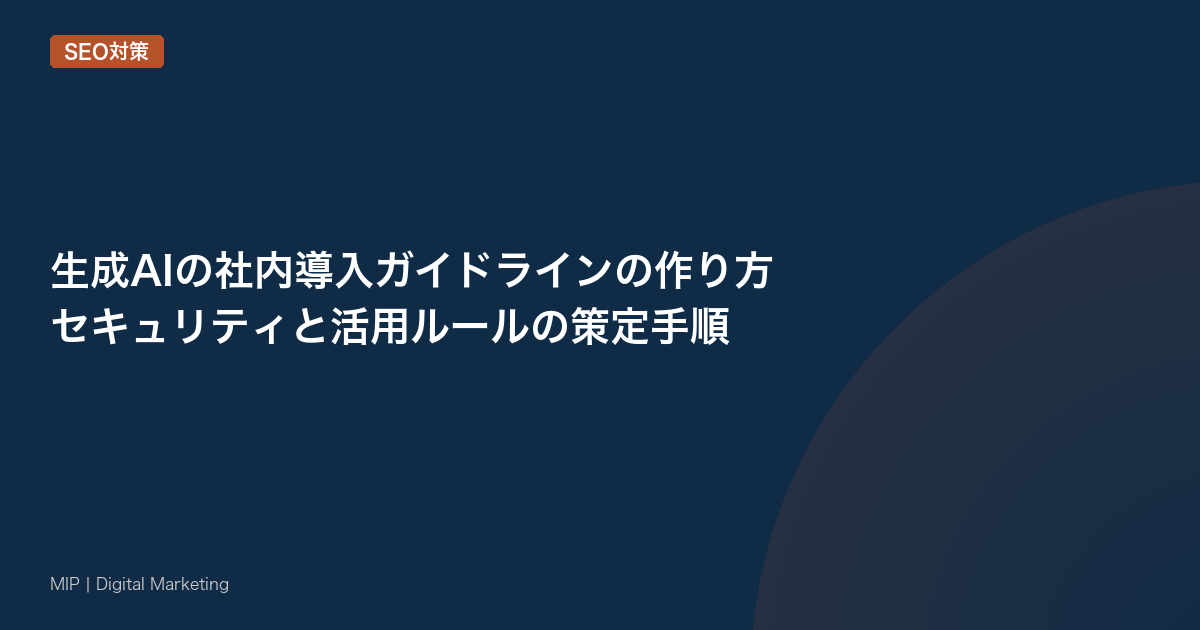 SEO対策

生成AIの社内導入ガイドラインの作り方
セキュリティと活用ルールの策定手順

MIP | Digital Marketing